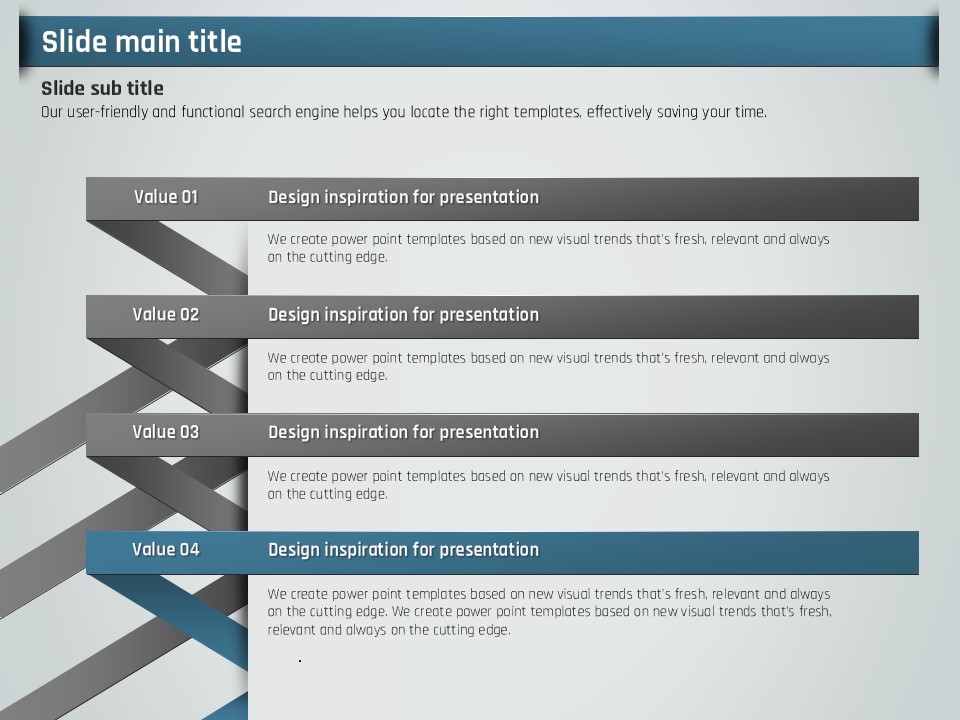 Slide main title

Slide sub title
Our user-friendly and functional search engine helps you locate the right templates, effectively saving your time.

Value 01
Design inspiration for presentation
We create power point templates based on new visual trends that's fresh, relevant and always on the cutting edge.

Value 02
Design inspiration for presentation
We create power point templates based on new visual trends that's fresh, relevant and always on the cutting edge.

Value 03
Design inspiration for presentation
We create power point templates based on new visual trends that's fresh, relevant and always on the cutting edge.

Value 04
Design inspiration for presentation
We create power point templates based on new visual trends that's fresh, relevant and always on the cutting edge. We create power point templates based on new visual trends that's fresh, relevant and always on the cutting edge.